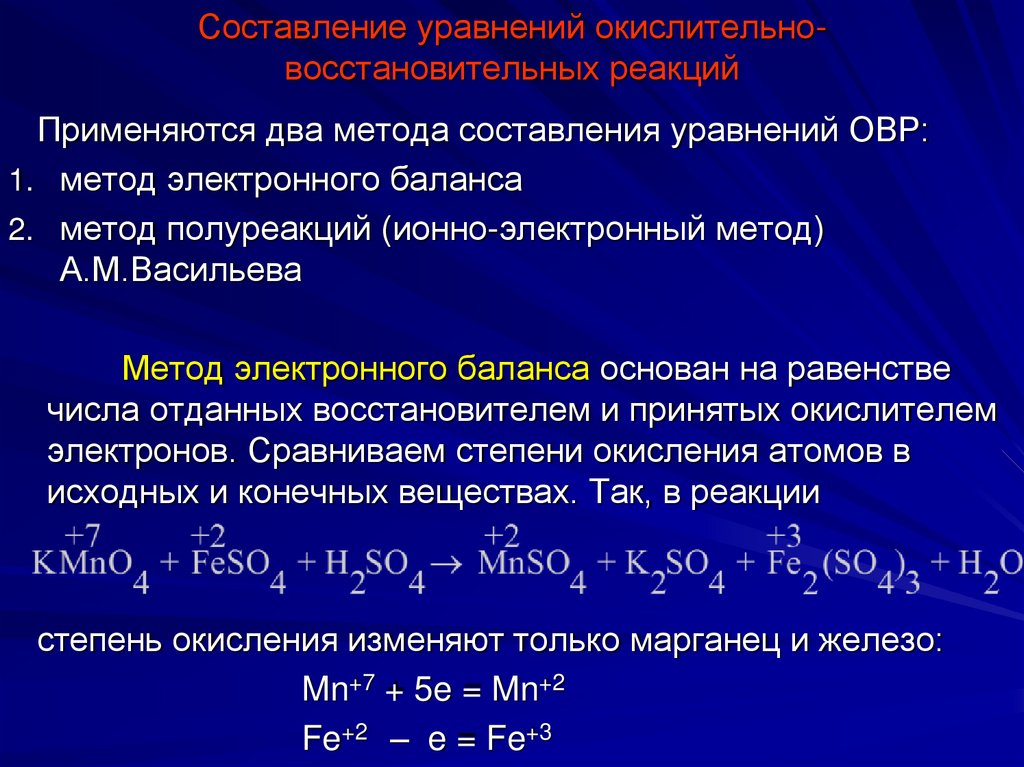 Составление уравнений окислительно-восстановительных реакций

Применяются два метода составления уравнений ОВР:

1. метод электронного баланса
2. метод полуреакций (ионно-электронный метод) А.М.Васильева

Метод электронного баланса основан на равенстве числа отданных восстановителем и принятых окислителем электронов. Сравниваем степени окисления атомов в исходных и конечных веществах. Так, в реакции

$\overset{+7}{KMnO_4} + \overset{+2}{FeSO_4} + H_2SO_4 \rightarrow \overset{+2}{MnSO_4} + K_2SO_4 + \overset{+3}{Fe_2}(SO_4)_3 + H_2O$

степень окисления изменяют только марганец и железо:

$Mn^{+7} + 5e = Mn^{+2}$

$Fe^{+2} - e = Fe^{+3}$